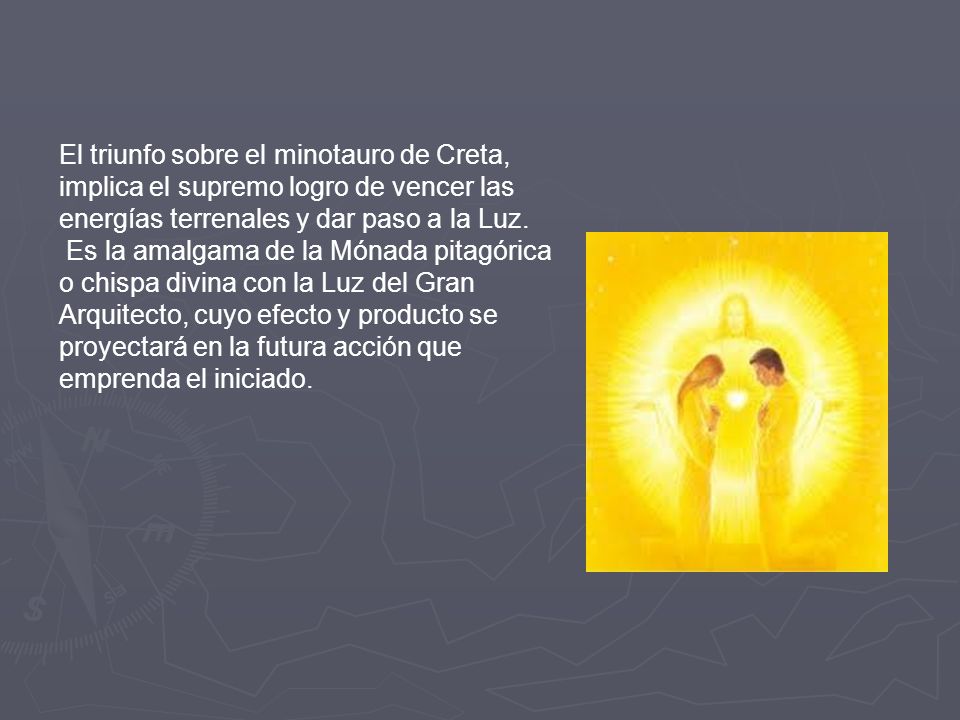 El triunfo sobre el minotauro de Creta, implica el supremo logro de vencer las energías terrenales y dar paso a la Luz.
Es la amalgama de la Mónada pitagórica o chispa divina con la Luz del Gran Arquitecto, cuyo efecto y producto se proyectará en la futura acción que emprenda el iniciado.